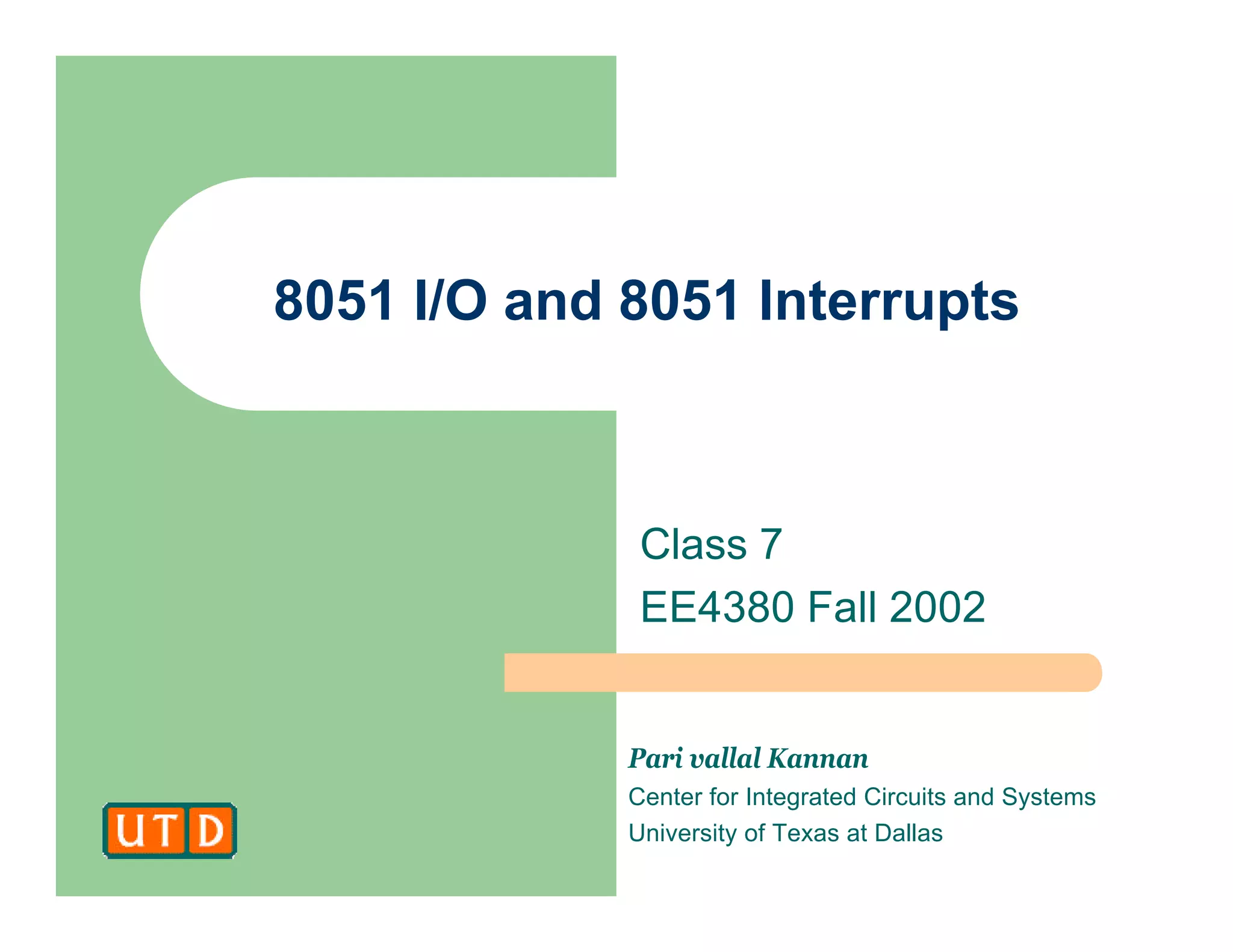 8051 I/O and 8051 Interrupts

Class 7

EE4380 Fall 2002

Pari vallal Kannan

Center for Integrated Circuits and Systems

University of Texas at Dallas

UTD